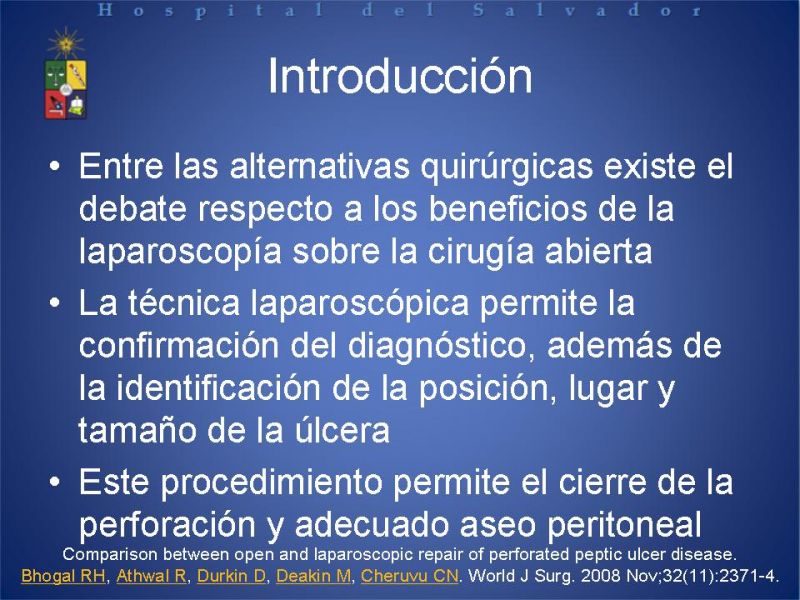 Hospital del Salvador

Introducción

• Entre las alternativas quirúrgicas existe el debate respecto a los beneficios de la laparoscopía sobre la cirugía abierta

• La técnica laparoscópica permite la confirmación del diagnóstico, además de la identificación de la posición, lugar y tamaño de la úlcera

• Este procedimiento permite el cierre de la perforación y adecuado aseo peritoneal

Comparison between open and laparoscopic repair of perforated peptic ulcer disease.
Bhogal RH, Athwal R, Durkin D, Deakin M, Cheruvu CN. World J Surg. 2008 Nov;32(11):2371-4.